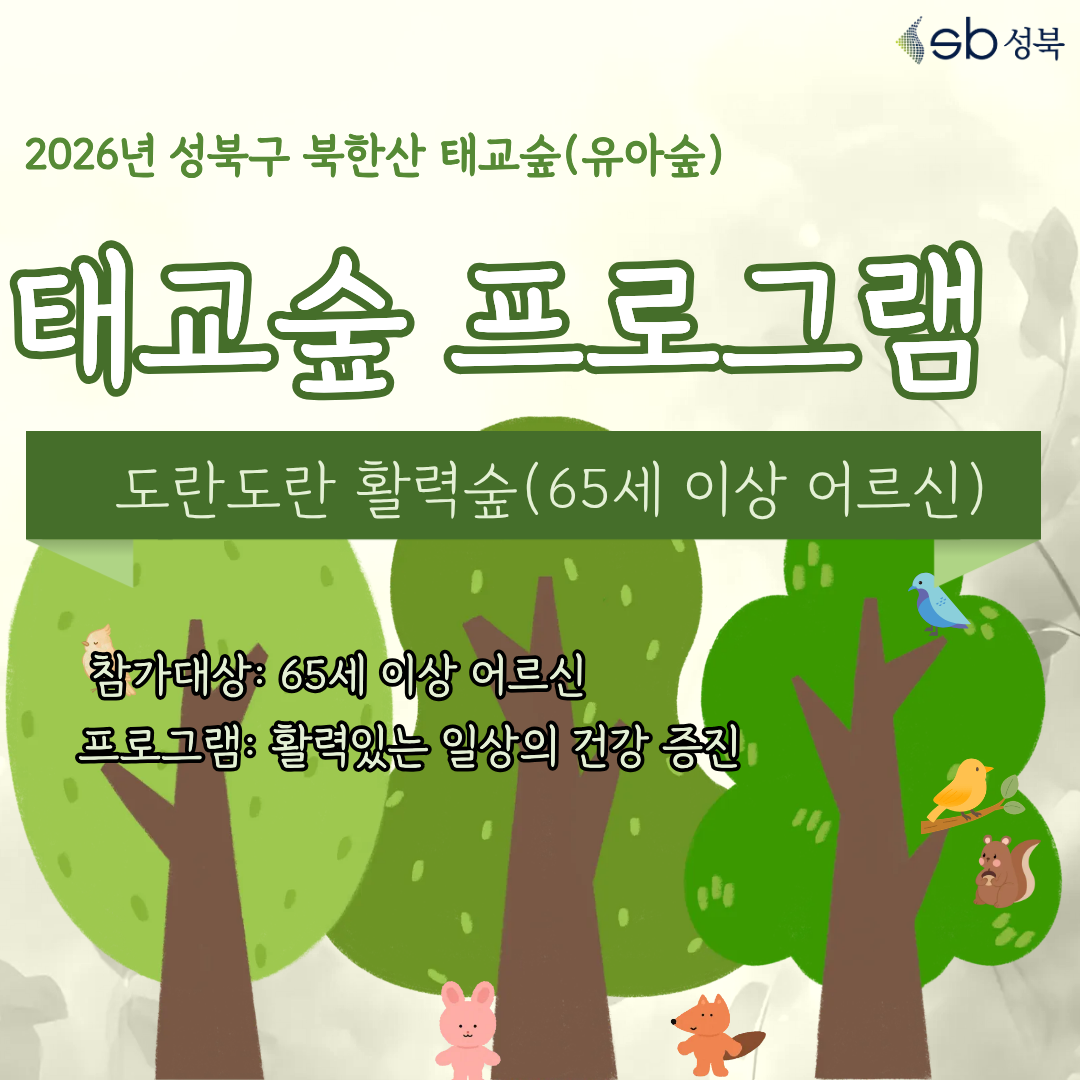 sb 성북

2026년 성북구 북한산 태교숲(유아숲)

태교숲 프로그램

도란도란 활력숲(65세 이상 어르신)

참가대상: 65세 이상 어르신

프로그램: 활력있는 일상의 건강 증진